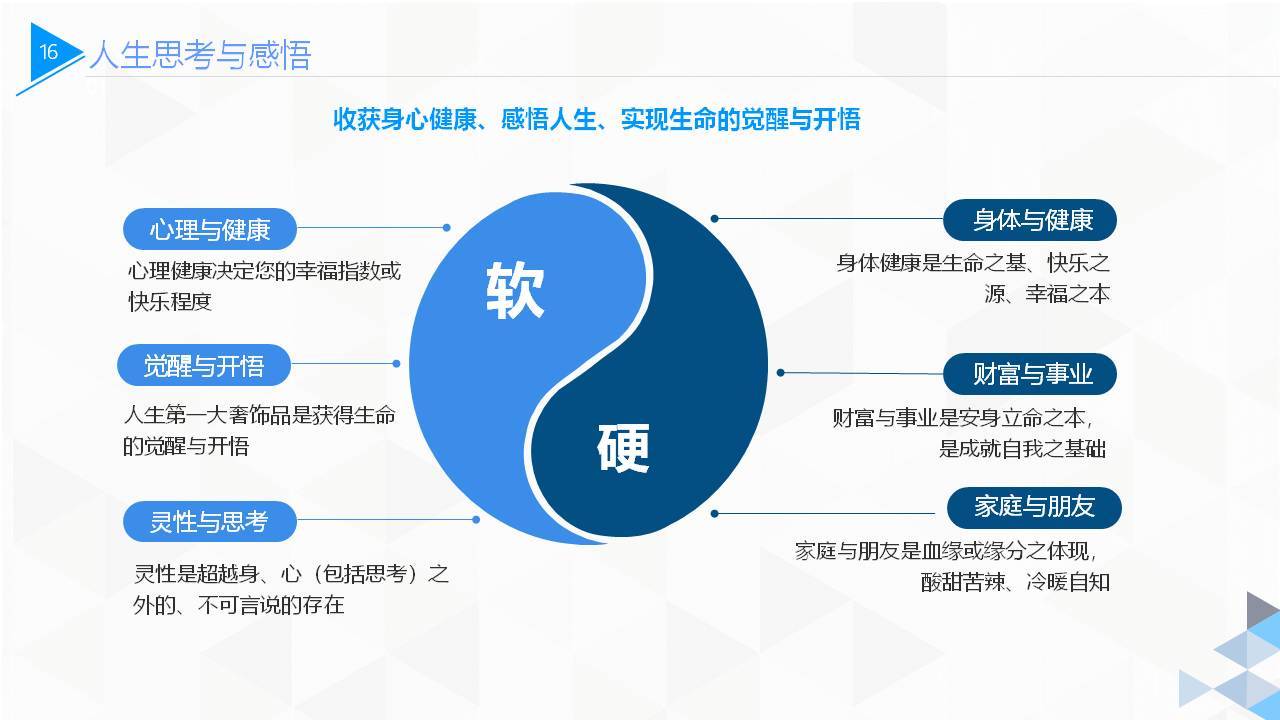 16 人生思考与感悟

收获身心健康、感悟人生、实现生命的觉醒与开悟

心理与健康
心理健康决定您的幸福指数或快乐程度

觉醒与开悟
人生第一大奢饰品是获得生命的觉醒与开悟

灵性与思考
灵性是超越身、心（包括思考）之外的、不可言说的存在

软

硬

身体与健康
身体健康是生命之基、快乐之源、幸福之本

财富与事业
财富与事业是安身立命之本，是成就自我之基础

家庭与朋友
家庭与朋友是血缘或缘分之体现，酸甜苦辣、冷暖自知